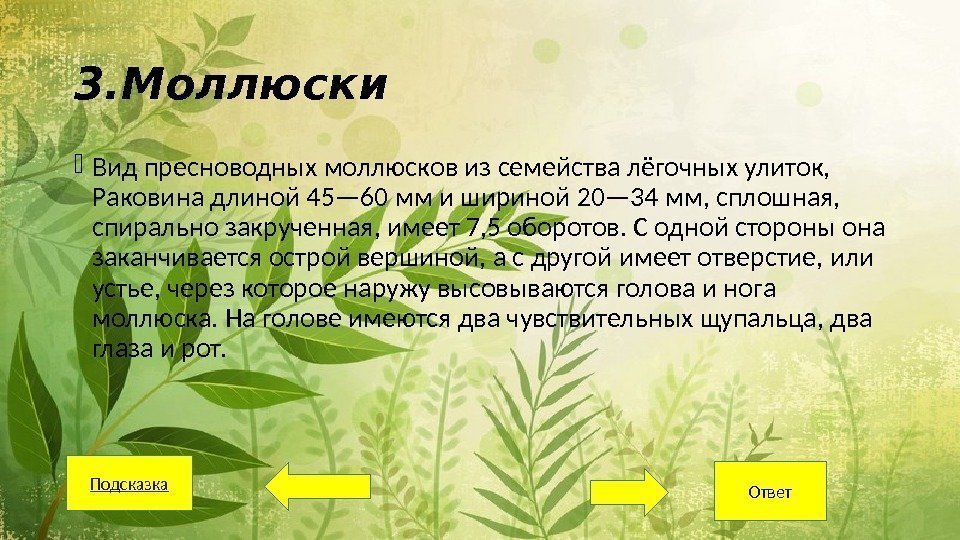 3.Моллюски

Вид пресноводных моллюсков из семейства лёгочных улиток, Раковина длиной 45—60 мм и шириной 20—34 мм, сплошная, спирально закрученная, имеет 7,5 оборотов. С одной стороны она заканчивается острой вершиной, а с другой имеет отверстие, или устье, через которое наружу высовываются голова и нога моллюска. На голове имеются два чувствительных щупальца, два глаза и рот.

Подсказка

Ответ